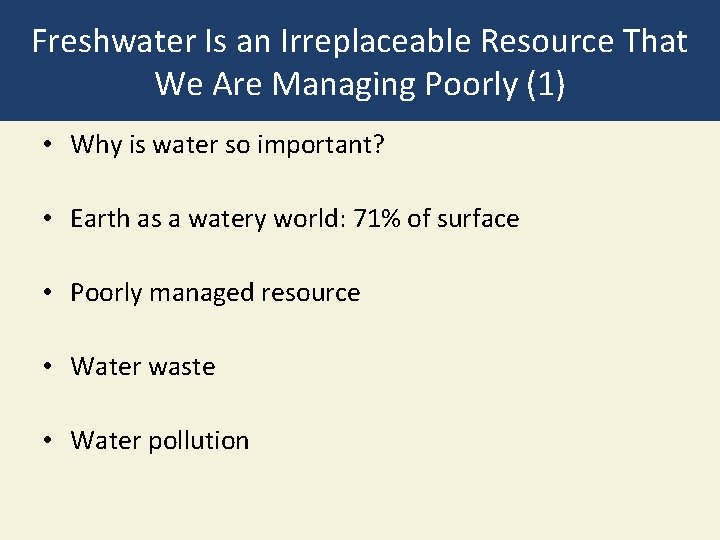 Freshwater Is an Irreplaceable Resource That We Are Managing Poorly (1)

• Why is water so important?

• Earth as a watery world: 71% of surface

• Poorly managed resource

• Water waste

• Water pollution